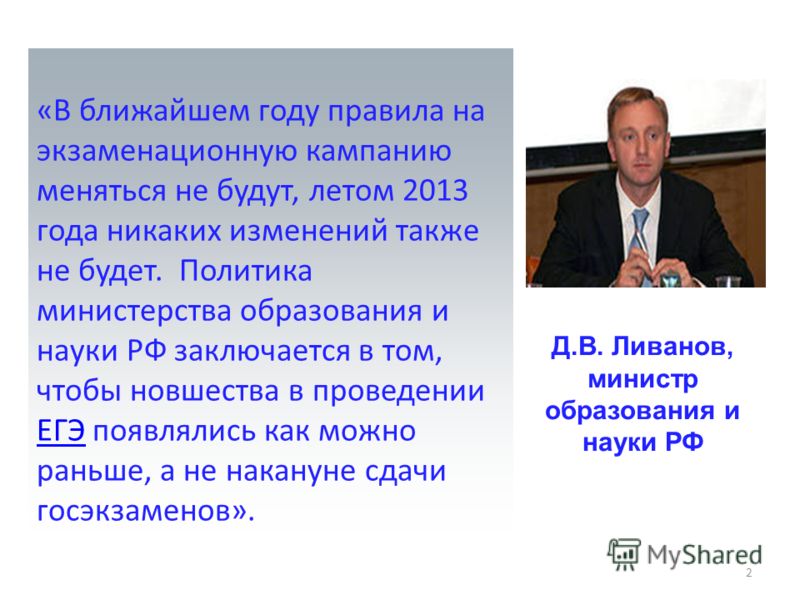 «В ближайшем году правила на экзаменационную кампанию меняться не будут, летом 2013 года никаких изменений также не будет. Политика министерства образования и науки РФ заключается в том, чтобы новшества в проведении ЕГЭ появлялись как можно раньше, а не накануне сдачи госэкзаменов».

Д.В. Ливанов, министр образования и науки РФ

MyShared

2